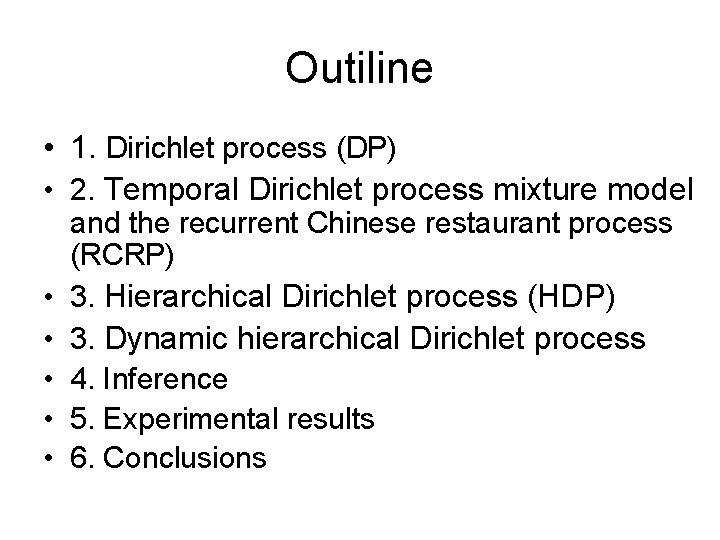 Outiline

• 1. Dirichlet process (DP)
• 2. Temporal Dirichlet process mixture model and the recurrent Chinese restaurant process (RCRP)
• 3. Hierarchical Dirichlet process (HDP)
• 3. Dynamic hierarchical Dirichlet process
• 4. Inference
• 5. Experimental results
• 6. Conclusions